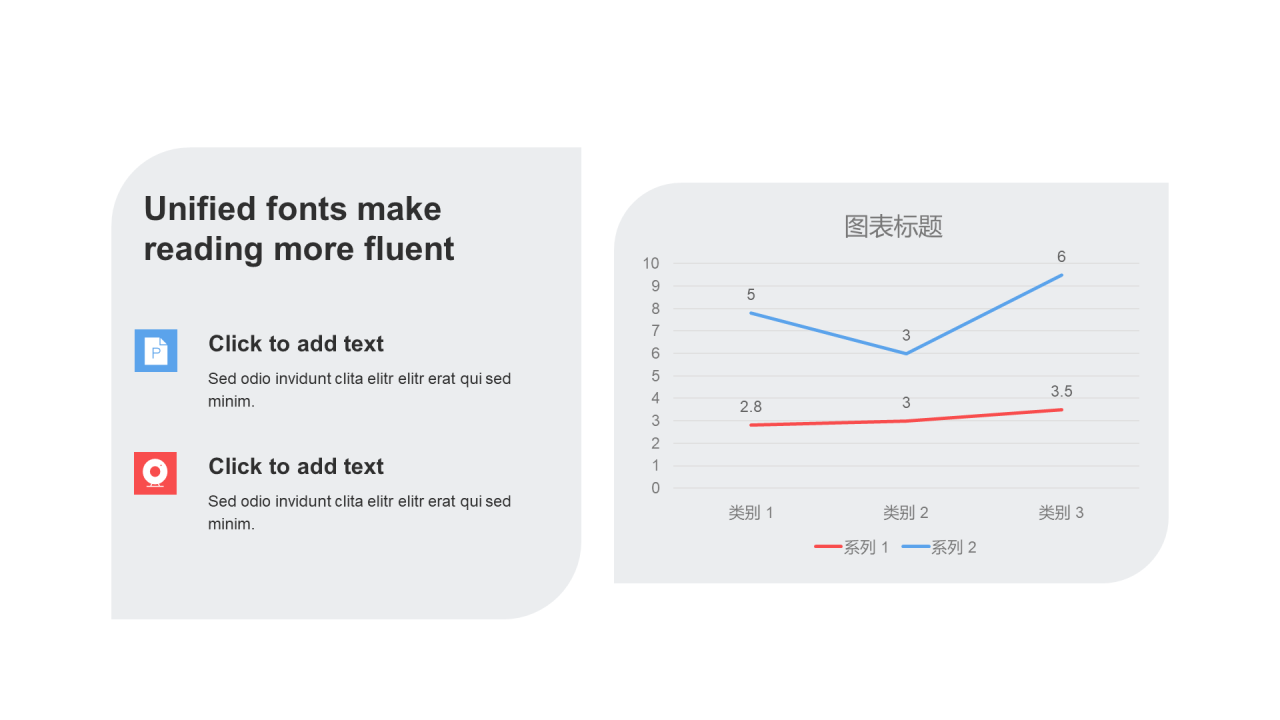 Unified fonts make reading more fluent

P

Click to add text

Sed odio invidunt clita elitr elitr erat qui sed minim.

Click to add text

Sed odio invidunt clita elitr elitr erat qui sed minim.

图表标题

10
9
8
7
6
5
4
3
2
1
0

5
3
6
2.8
3
3.5

类别 1
类别 2
类别 3

系列 1
系列 2